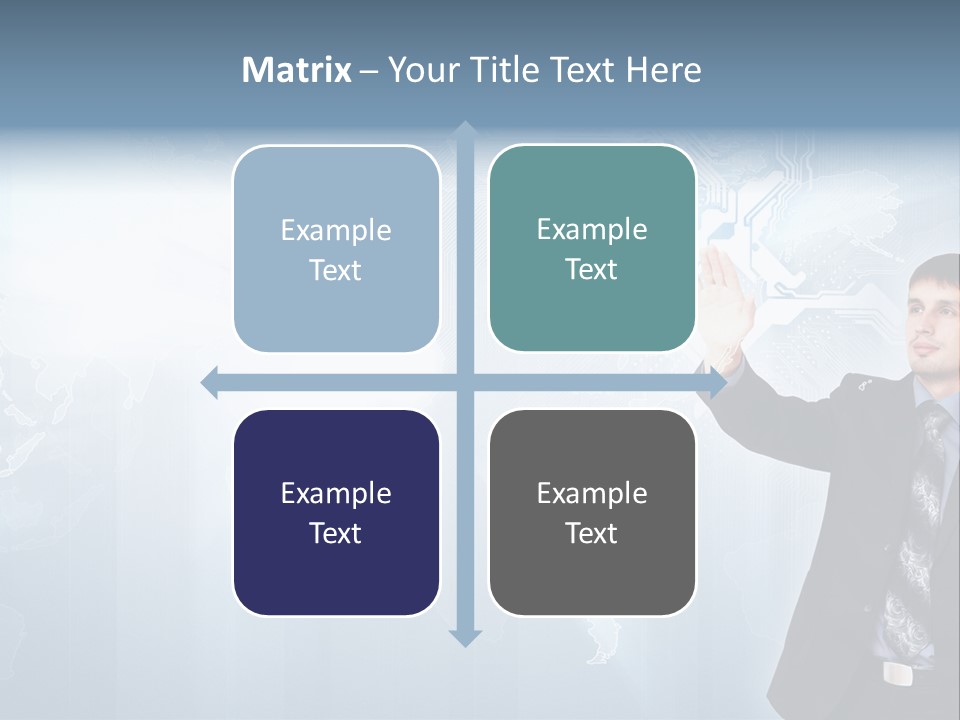 Matrix – Your Title Text Here

Example Text

Example Text

Example Text

Example Text